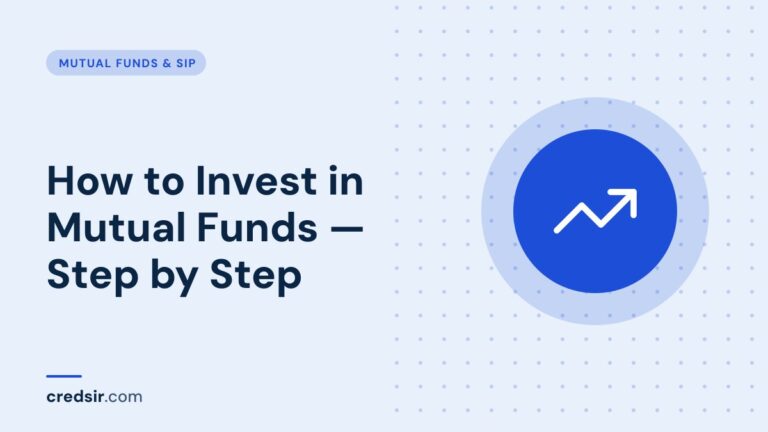 MUTUAL FUNDS & SIP

How to Invest in Mutual Funds — Step by Step

credsir.com